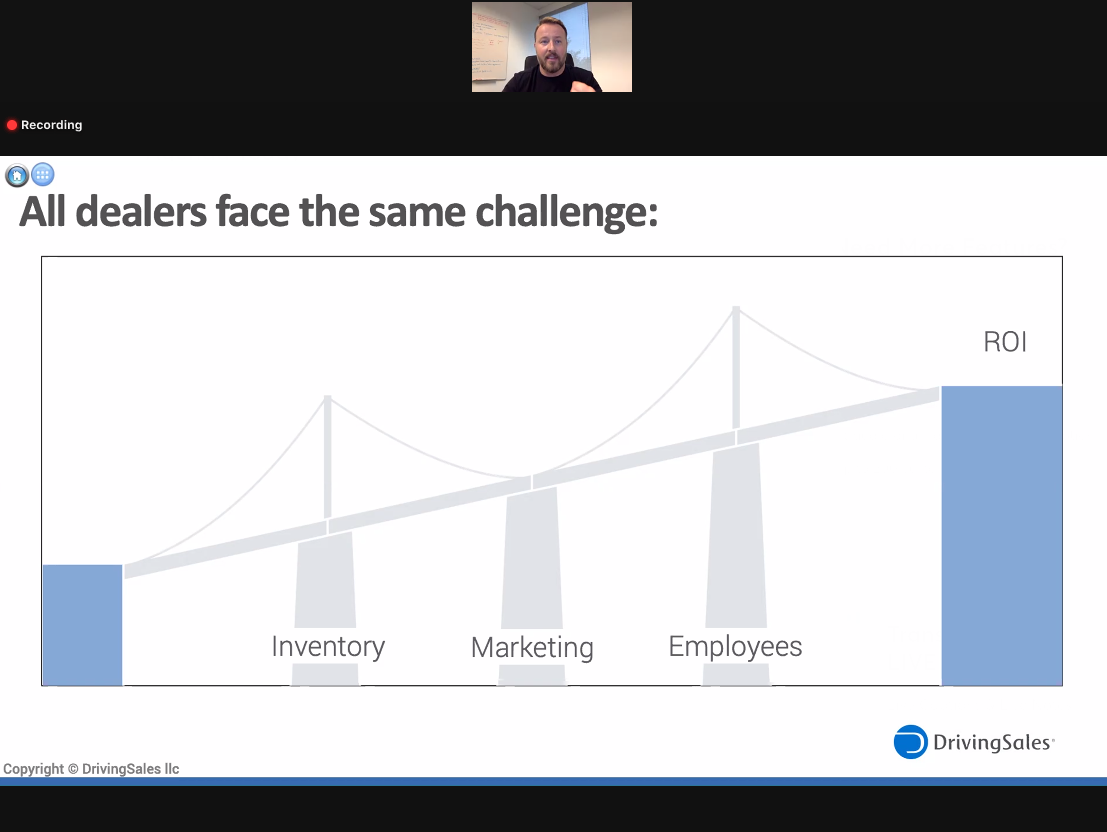 Recording

All dealers face the same challenge:

ROI

Inventory

Marketing

Employees

DrivingSales

Copyright © DrivingSales llc